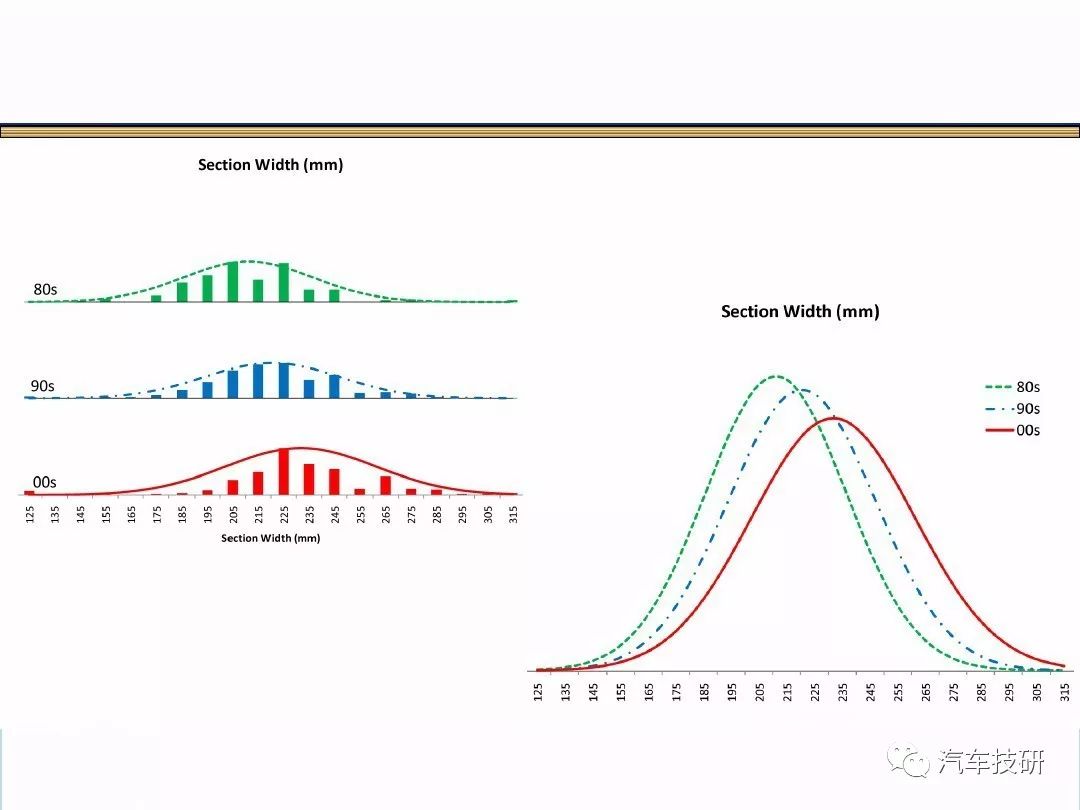 Section Width (mm)

80s

90s

00s

125 135 145 155 165 175 185 195 205 215 225 235 245 255 265 275 285 295 305 315

Section Width (mm)

Section Width (mm)

80s
90s
00s

125 135 145 155 165 175 185 195 205 215 225 235 245 255 265 275 285 295 305 315

汽车技研